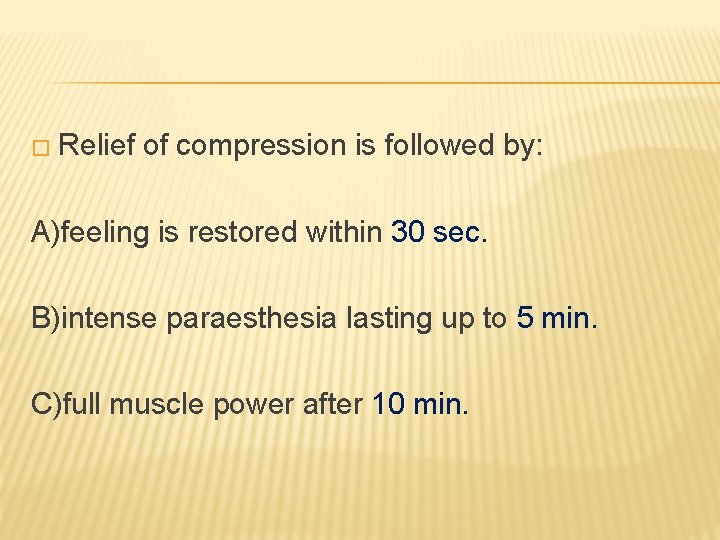 Relief of compression is followed by:

A)feeling is restored within 30 sec.

B)intense paraesthesia lasting up to 5 min.

C)full muscle power after 10 min.